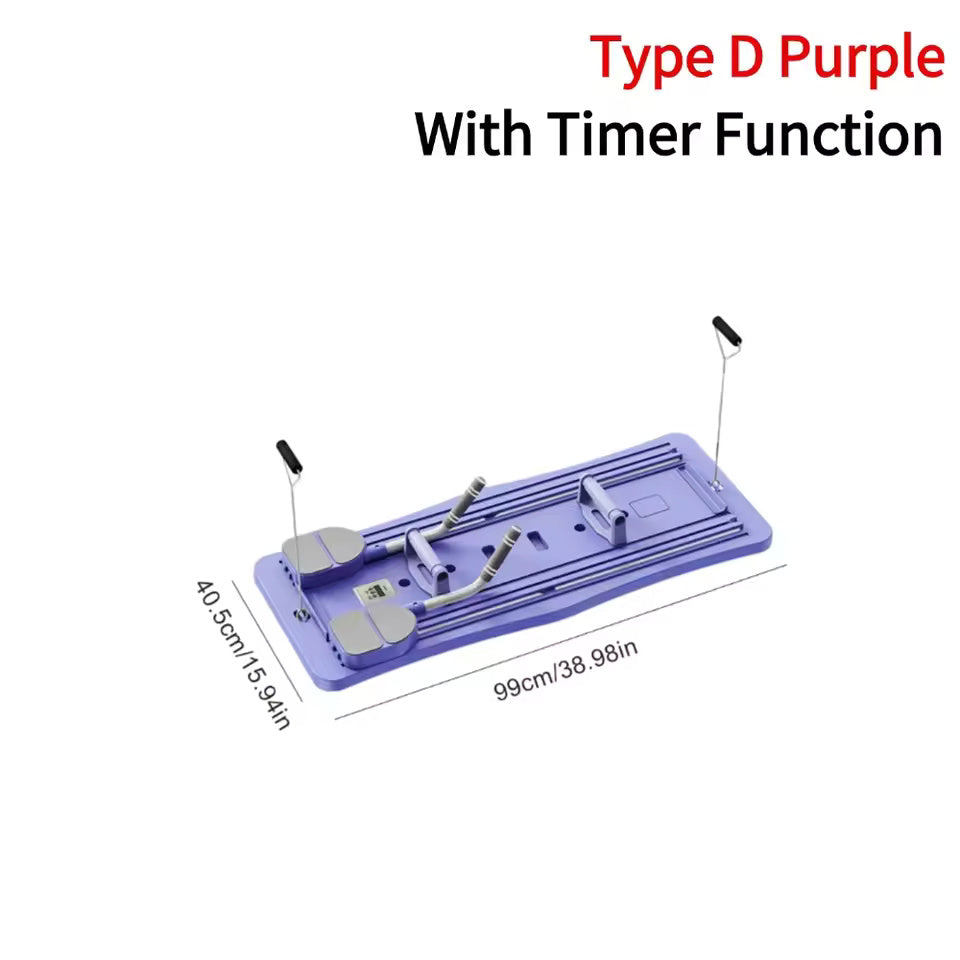 Type D Purple
With Timer Function

40.5cm/15.94in

99cm/38.98in